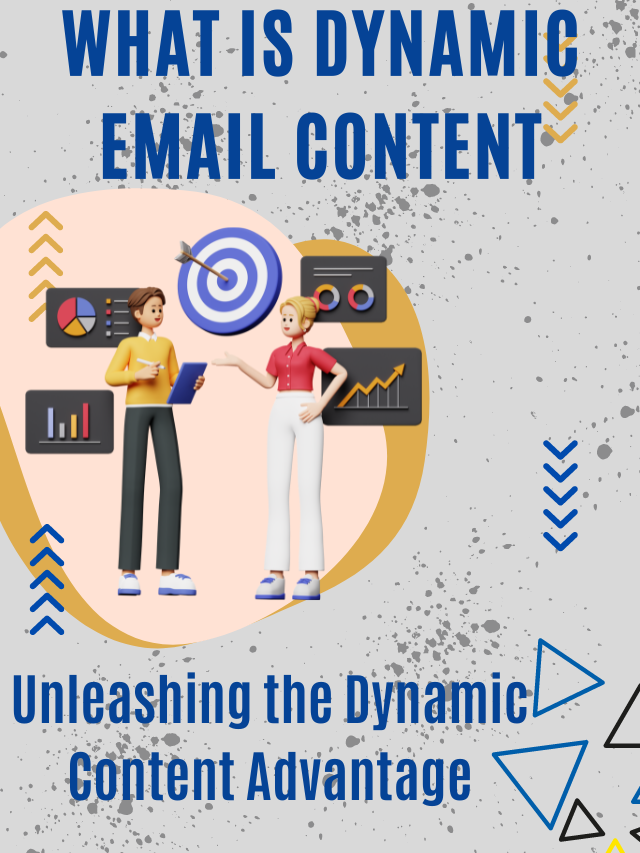 WHAT IS DYNAMIC EMAIL CONTENT

Unleashing the Dynamic Content Advantage